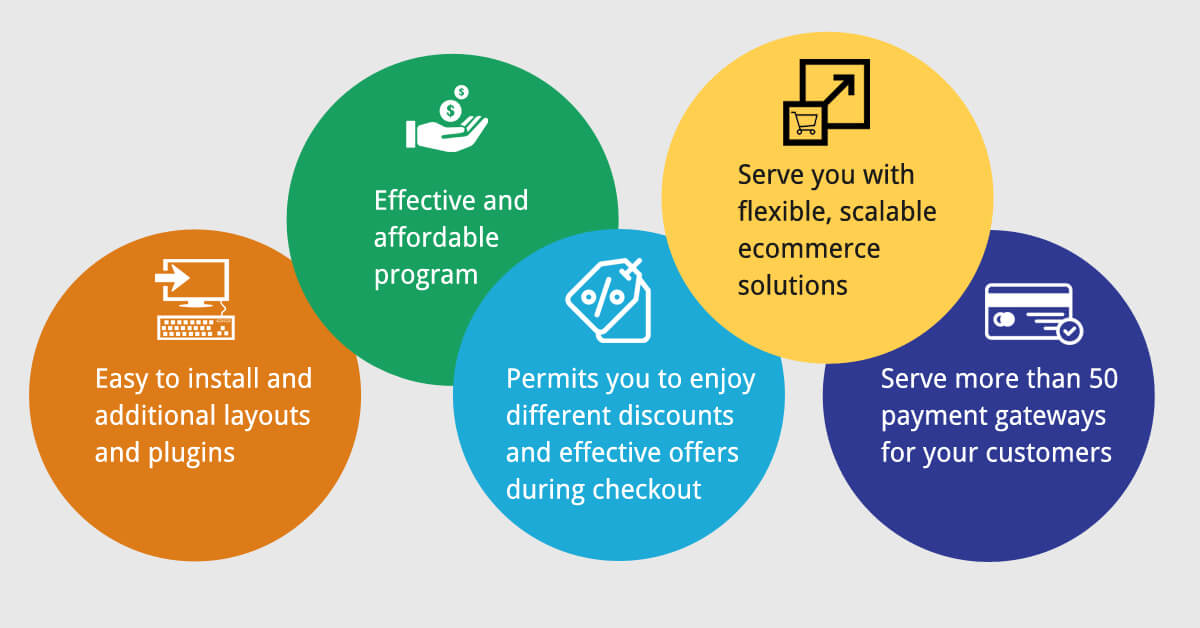 Easy to install and additional layouts and plugins

Effective and affordable program

Permits you to enjoy different discounts and effective offers during checkout

Serve you with flexible, scalable ecommerce solutions

Serve more than 50 payment gateways for your customers